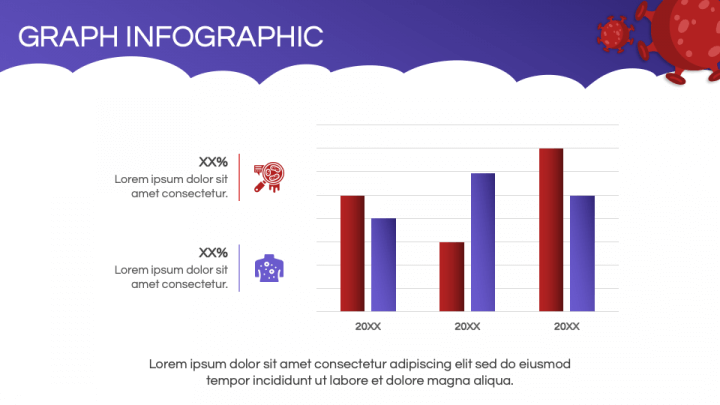 GRAPH INFOGRAPHIC

XX%
Lorem ipsum dolor sit amet consectetur.

XX%
Lorem ipsum dolor sit amet consectetur.

20XX 20XX 20XX

Lorem ipsum dolor sit amet consectetur adipiscing elit sed do eiusmod tempor incididunt ut labore et dolore magna aliqua.